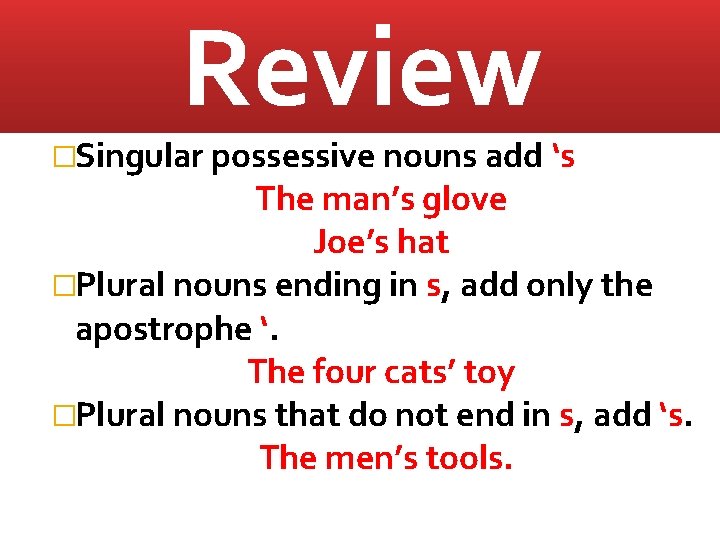 Review

□Singular possessive nouns add ‘s

The man’s glove

Joe’s hat

□Plural nouns ending in s, add only the apostrophe ‘.

The four cats’ toy

□Plural nouns that do not end in s, add ‘s.

The men’s tools.